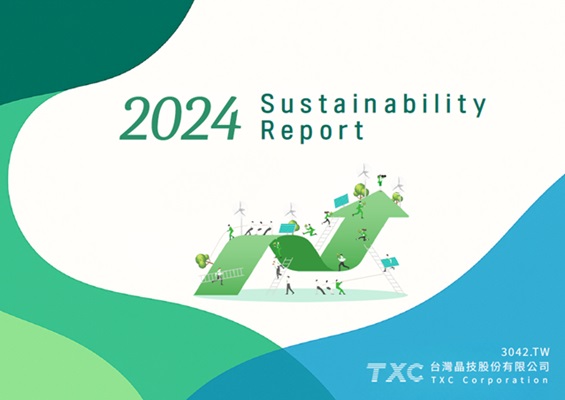 2024 Sustainability Report

3042.TW

TXC 台灣晶技股份有限公司
TXC Corporation